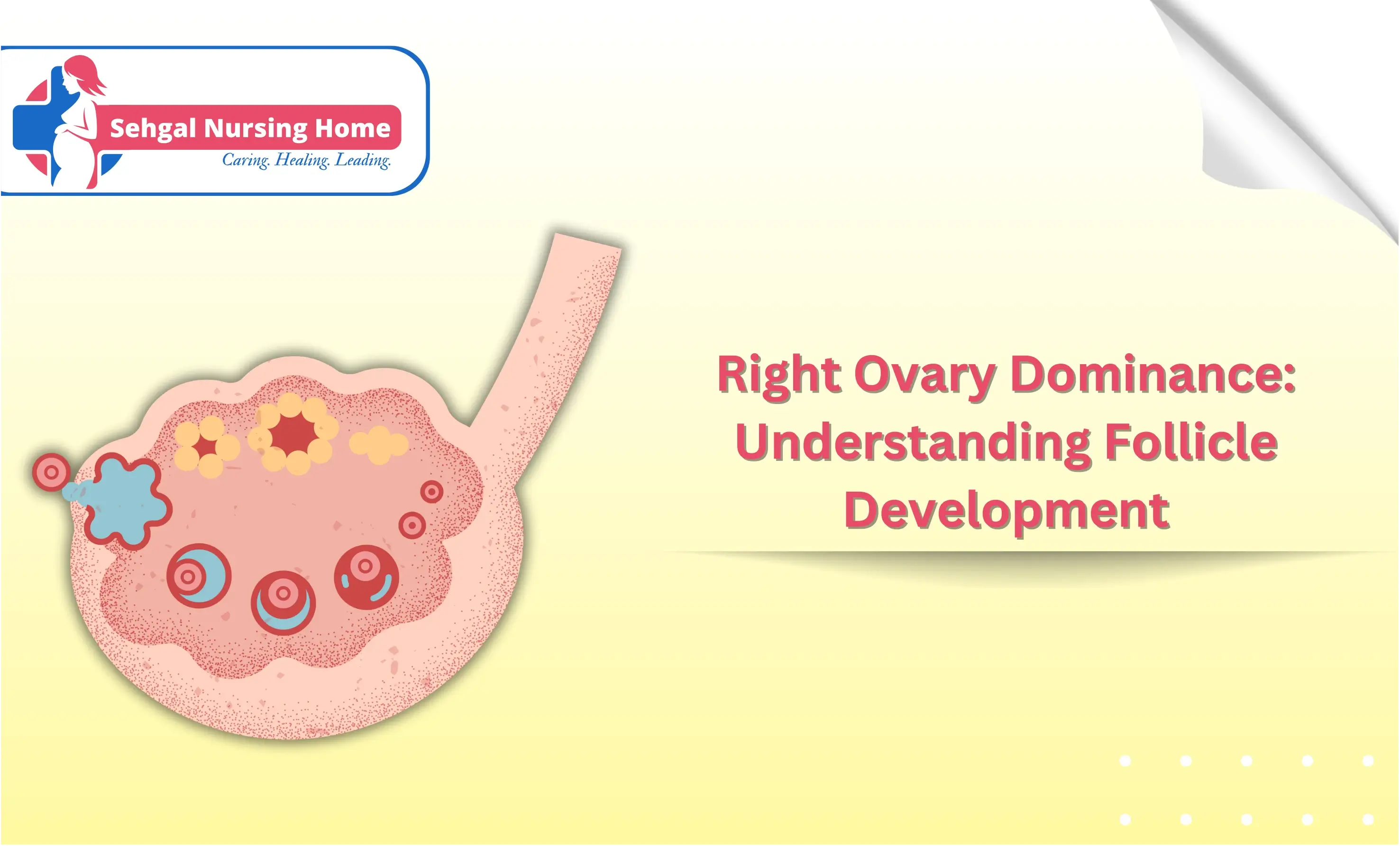 Sehgal Nursing Home
Caring. Healing. Leading.

Right Ovary Dominance: Understanding Follicle Development